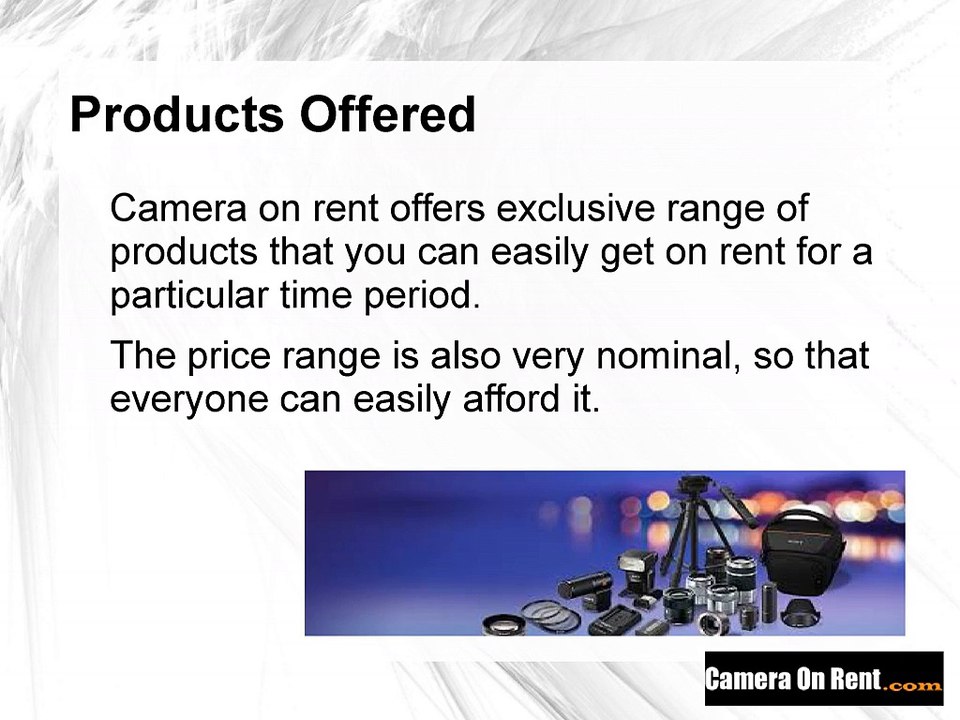 Products Offered

Camera on rent offers exclusive range of products that you can easily get on rent for a particular time period.

The price range is also very nominal, so that everyone can easily afford it.

Camera On Rent.com